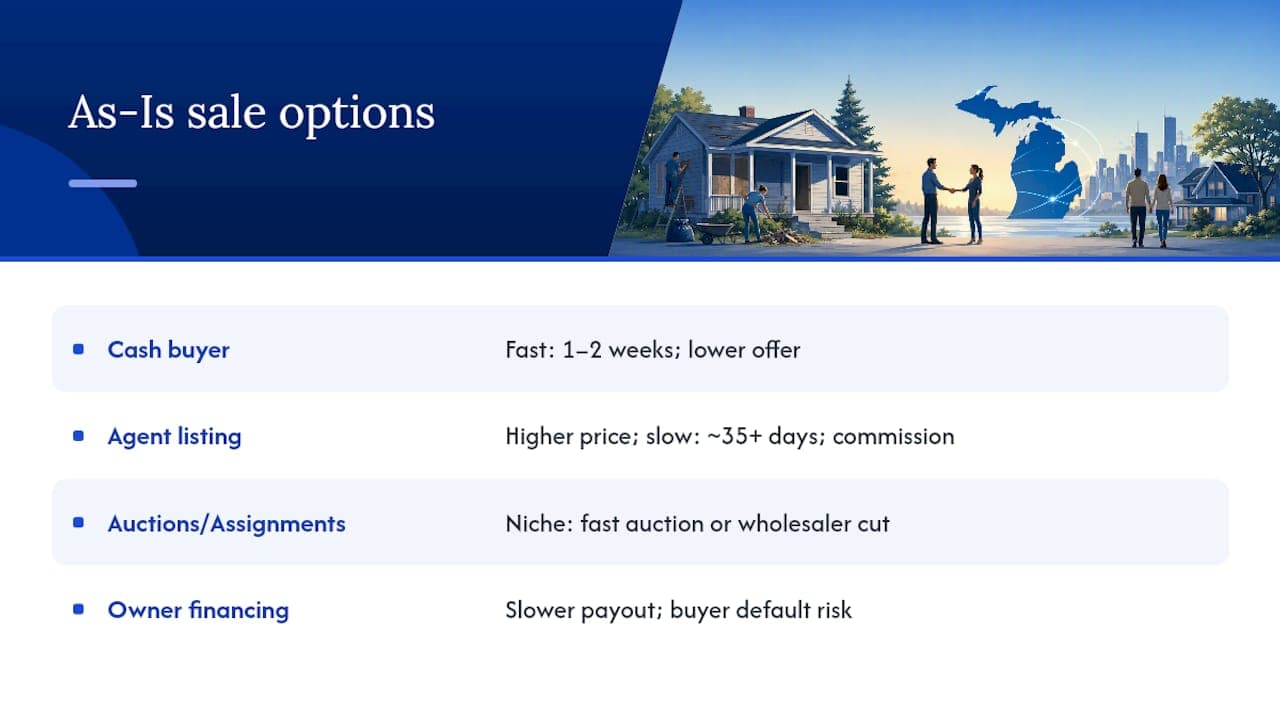 As-Is sale options

| | |
|---|---|
| Cash buyer | Fast: 1–2 weeks; lower offer |
| Agent listing | Higher price; slow: ~35+ days; commission |
| Auctions/Assignments | Niche: fast auction or wholesaler cut |
| Owner financing | Slower payout; buyer default risk |